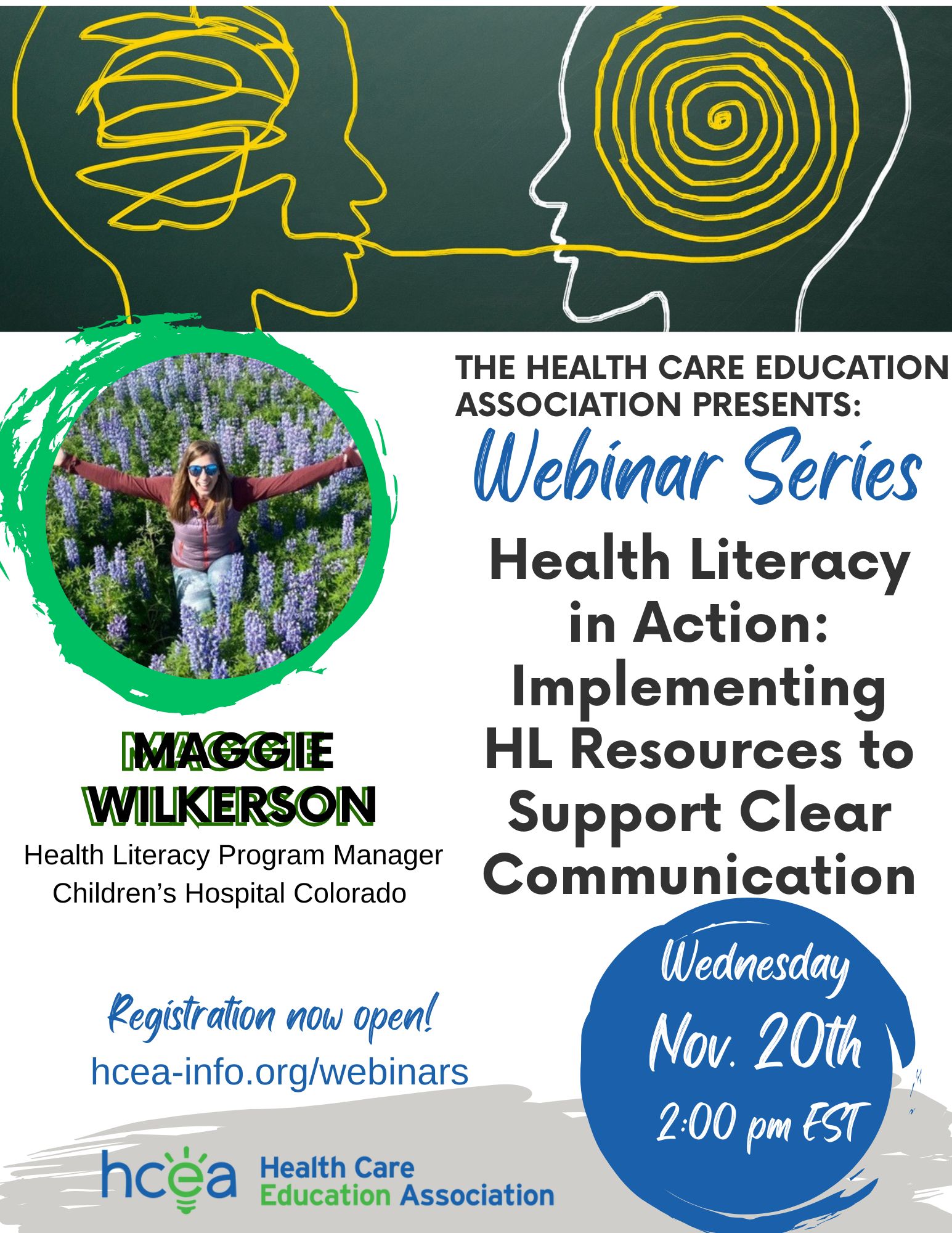 THE HEALTH CARE EDUCATION ASSOCIATION PRESENTS:

Webinar Series

Health Literacy in Action: Implementing HL Resources to Support Clear Communication

MAGGIE WILKERSON

Health Literacy Program Manager
Children's Hospital Colorado

Registration now open!
hcea-info.org/webinars

Wednesday
Nov. 20th
2:00 pm EST

hcea Health Care Education Association